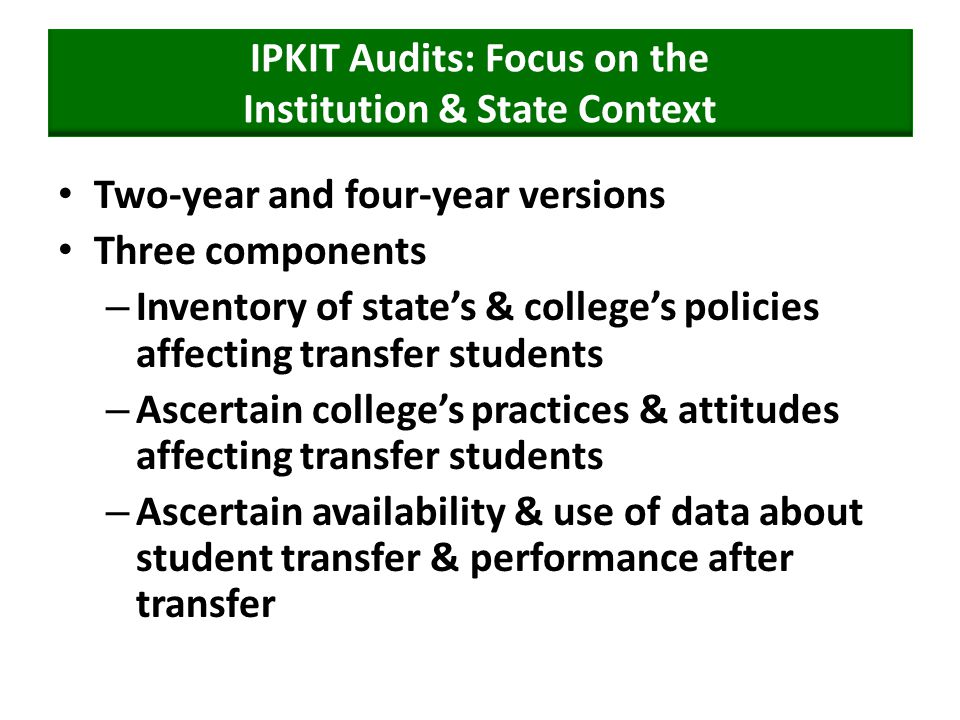 IPKIT Audits: Focus on the Institution & State Context

• Two-year and four-year versions
• Three components
– Inventory of state's & college's policies affecting transfer students
– Ascertain college's practices & attitudes affecting transfer students
– Ascertain availability & use of data about student transfer & performance after transfer